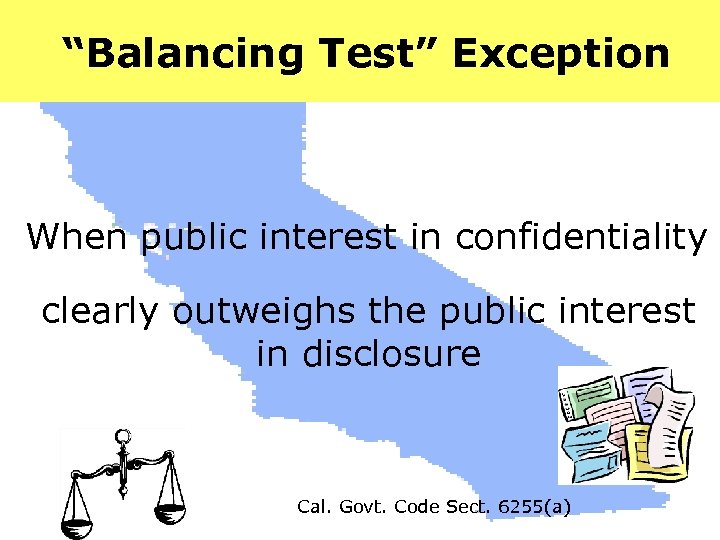 “Balancing Test” Exception

When public interest in confidentiality

clearly outweighs the public interest in disclosure

Cal. Govt. Code Sect. 6255(a)